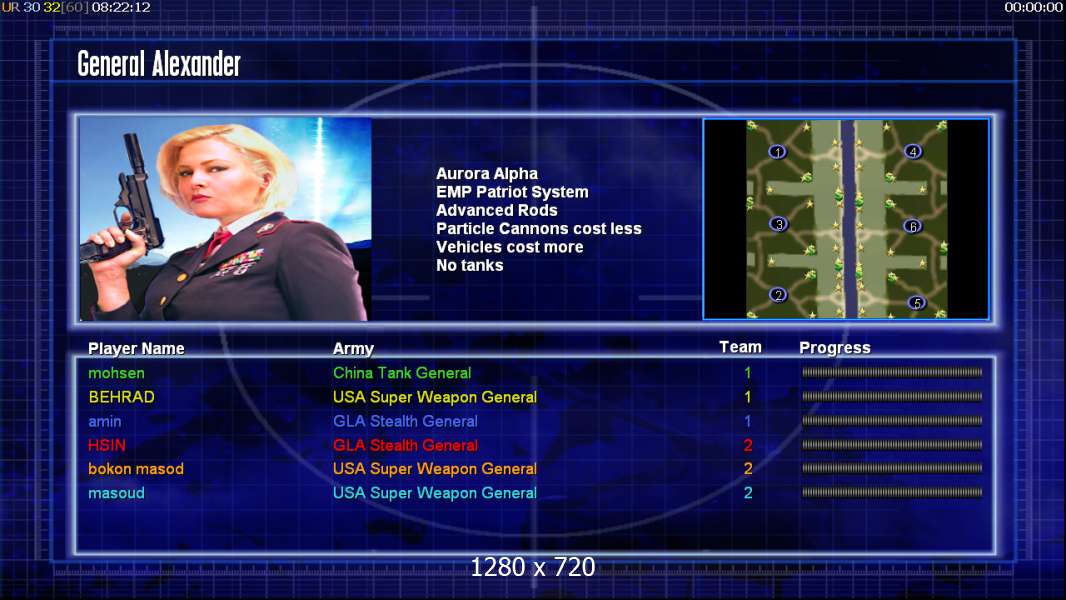 UR 30 32[60] 08:22:12

00:00:00

General Alexander

Aurora Alpha
EMP Patriot System
Advanced Rods
Particle Cannons cost less
Vehicles cost more
No tanks

1 4 3 6 2 5

| Player Name | Army | Team | Progress |
|---|---|---|---|
| mohsen | China Tank General | 1 | |
| BEHRAD | USA Super Weapon General | 1 | |
| amin | GLA Stealth General | 1 | |
| HSIN | GLA Stealth General | 2 | |
| bokon masod | USA Super Weapon General | 2 | |
| masoud | USA Super Weapon General | 2 | |

1280 x 720